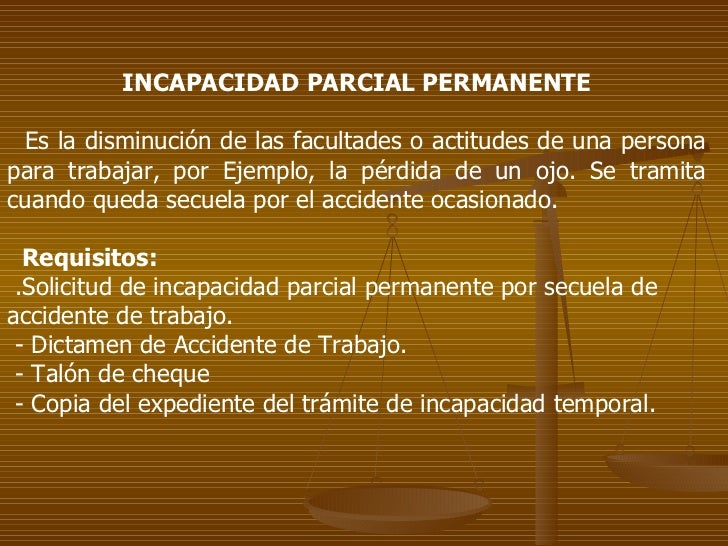 INCAPACIDAD PARCIAL PERMANENTE

Es la disminución de las facultades o actitudes de una persona para trabajar, por Ejemplo, la pérdida de un ojo. Se tramita cuando queda secuela por el accidente ocasionado.

Requisitos:
.Solicitud de incapacidad parcial permanente por secuela de accidente de trabajo.
- Dictamen de Accidente de Trabajo.
- Talón de cheque
- Copia del expediente del trámite de incapacidad temporal.